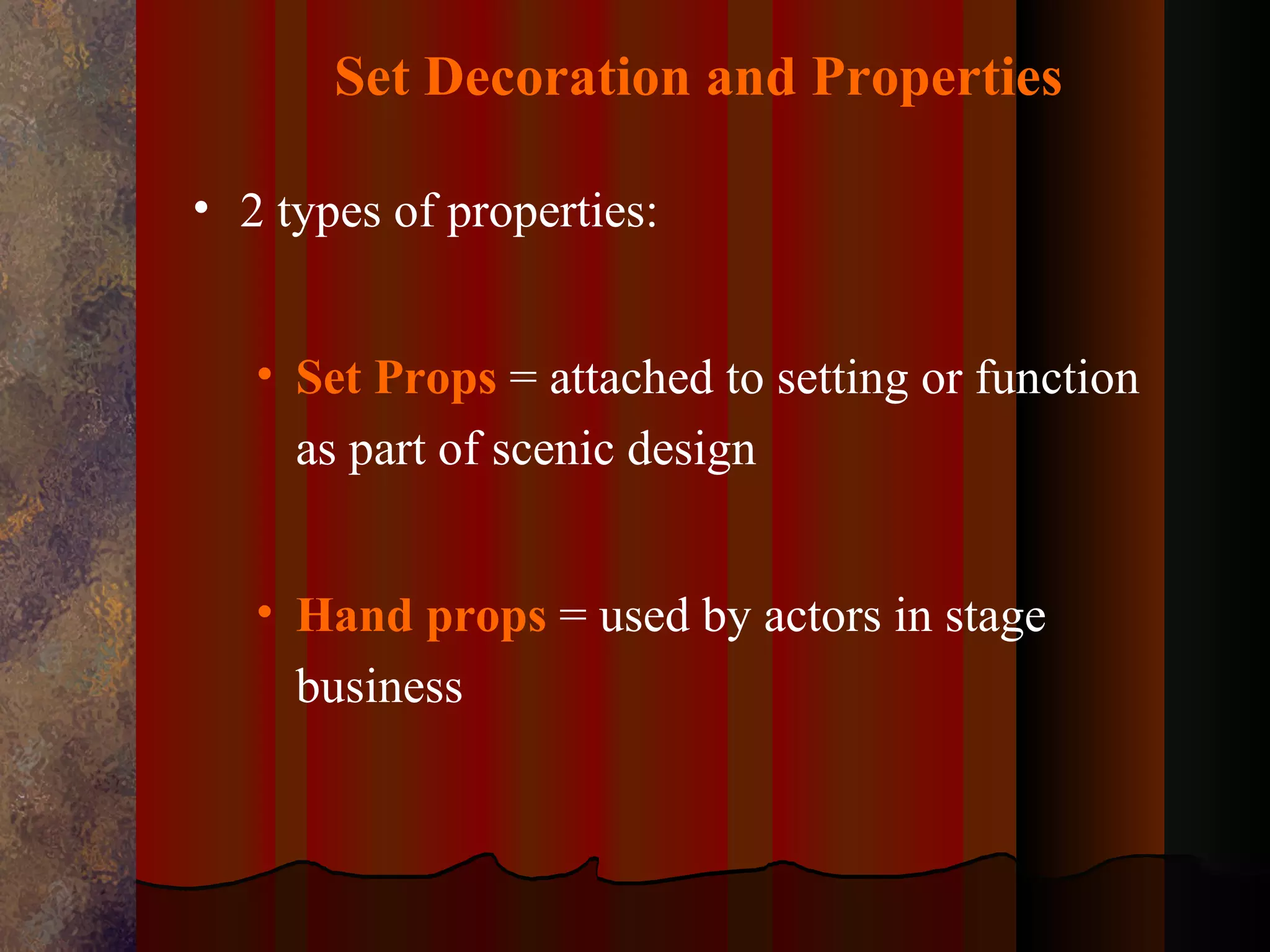 Set Decoration and Properties

• 2 types of properties:

• Set Props = attached to setting or function as part of scenic design

• Hand props = used by actors in stage business